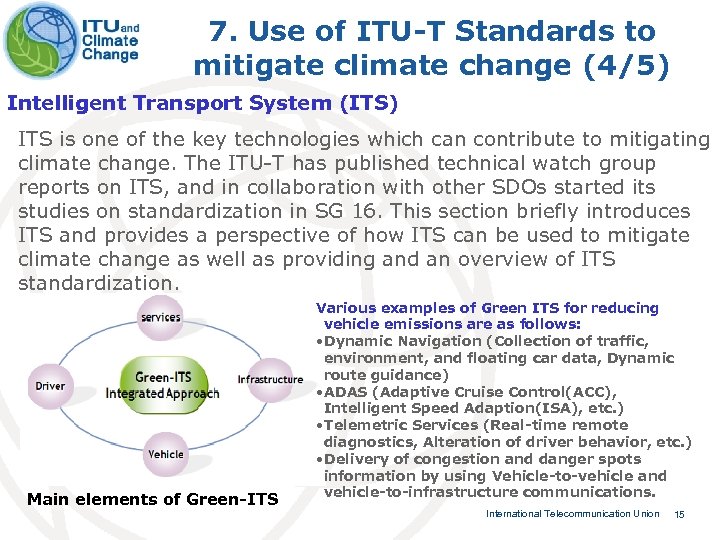 ITU and Climate Change

7. Use of ITU-T Standards to mitigate climate change (4/5)

Intelligent Transport System (ITS)

ITS is one of the key technologies which can contribute to mitigating climate change. The ITU-T has published technical watch group reports on ITS, and in collaboration with other SDOs started its studies on standardization in SG 16. This section briefly introduces ITS and provides a perspective of how ITS can be used to mitigate climate change as well as providing and an overview of ITS standardization.

services

Driver

Green-ITS Integrated Approach

Infrastructure

Vehicle

Main elements of Green-ITS

Various examples of Green ITS for reducing vehicle emissions are as follows:
•Dynamic Navigation (Collection of traffic, environment, and floating car data, Dynamic route guidance)
•ADAS (Adaptive Cruise Control(ACC), Intelligent Speed Adaption(ISA), etc.)
•Telemetric Services (Real-time remote diagnostics, Alteration of driver behavior, etc.)
•Delivery of congestion and danger spots information by using Vehicle-to-vehicle and vehicle-to-infrastructure communications.

International Telecommunication Union 15